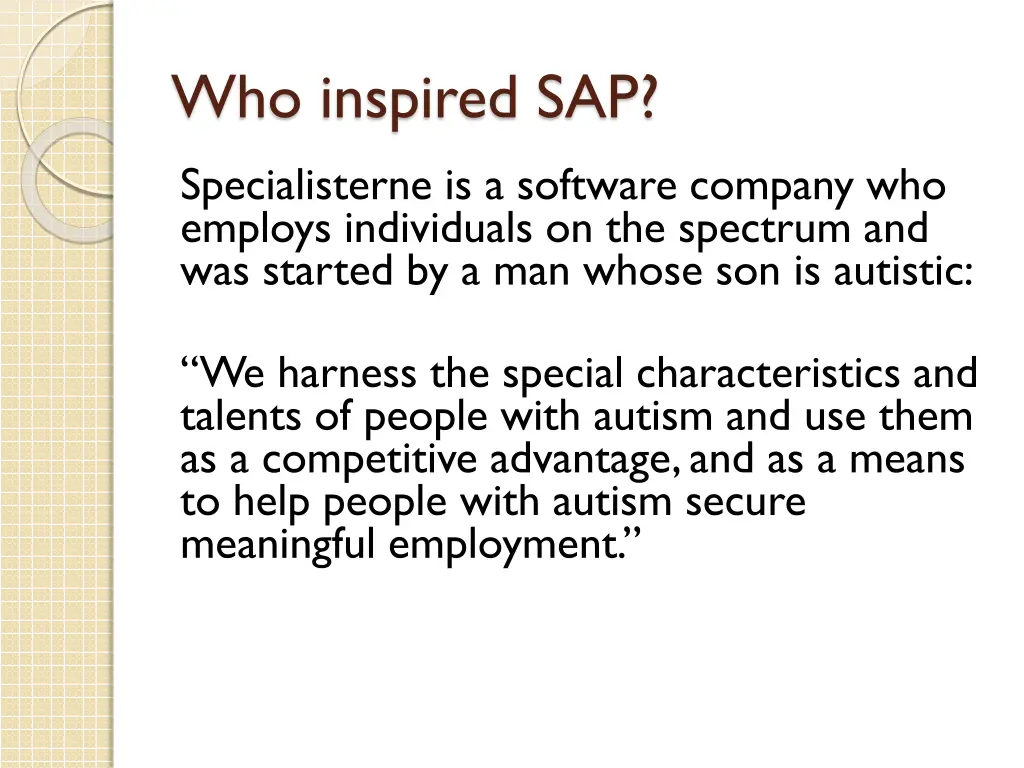 Who inspired SAP?

Specialisterne is a software company who employs individuals on the spectrum and was started by a man whose son is autistic:

“We harness the special characteristics and talents of people with autism and use them as a competitive advantage, and as a means to help people with autism secure meaningful employment.”